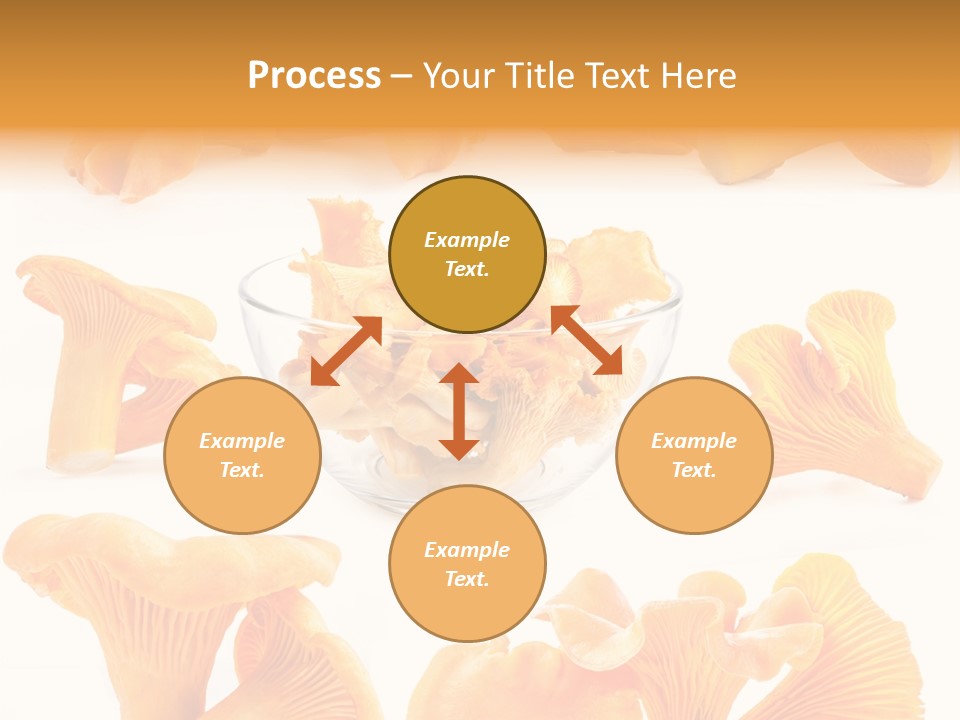 Process – Your Title Text Here

Example Text.

Example Text.

Example Text.

Example Text.